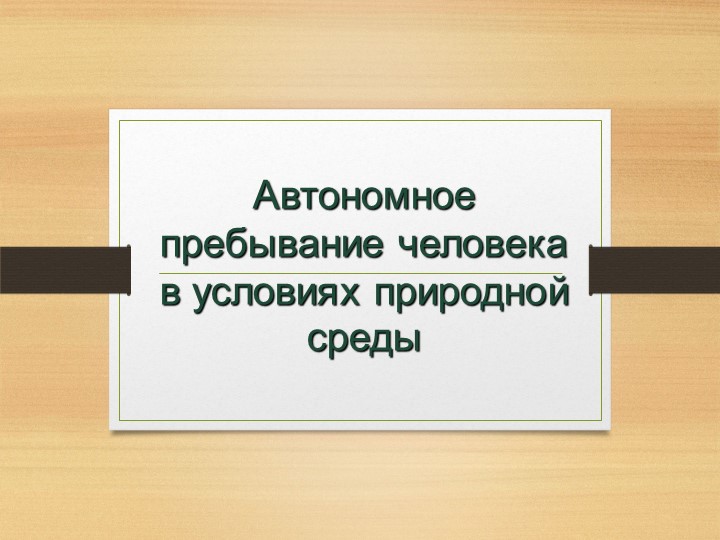 Автономное пребывание человека в условиях природной среды